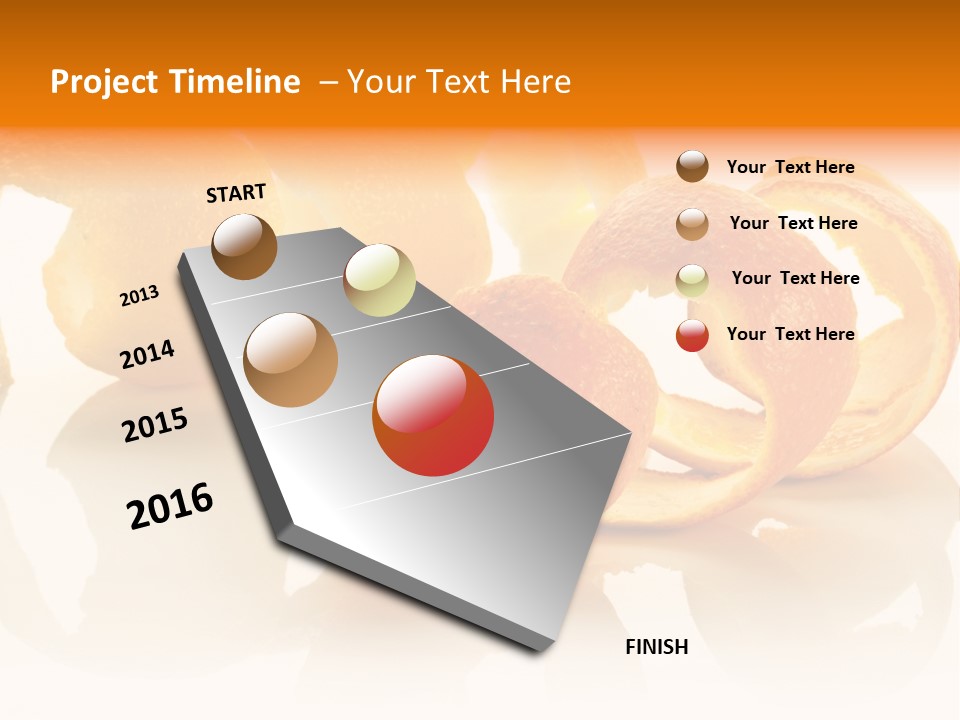 Project Timeline – Your Text Here

START

2013

2014

2015

2016

FINISH

Your Text Here

Your Text Here

Your Text Here

Your Text Here